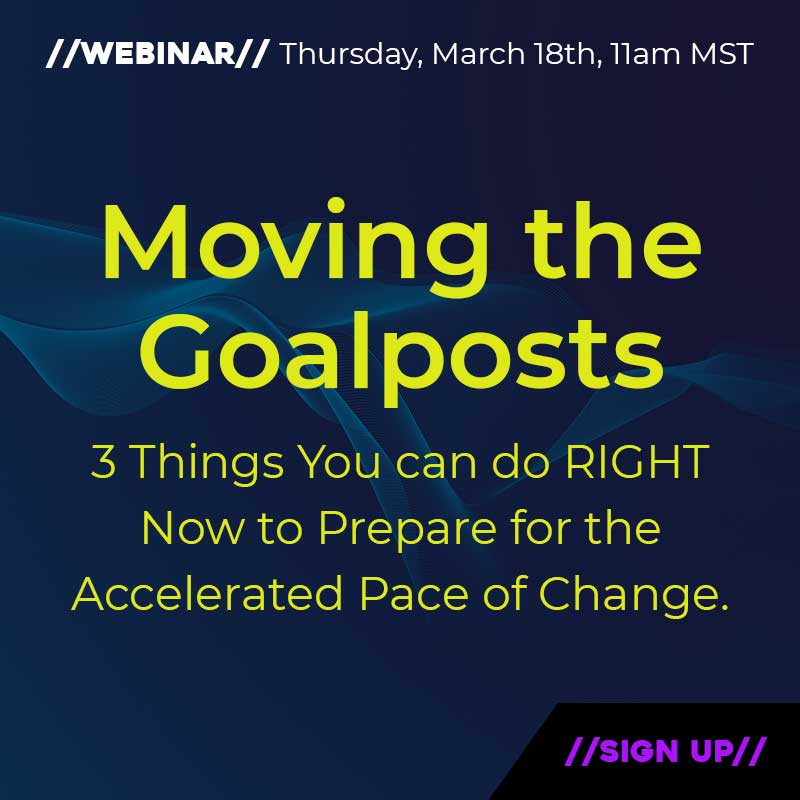 //WEBINAR// Thursday, March 18th, 11am MST

Moving the Goalposts

3 Things You can do RIGHT Now to Prepare for the Accelerated Pace of Change.

//SIGN UP//